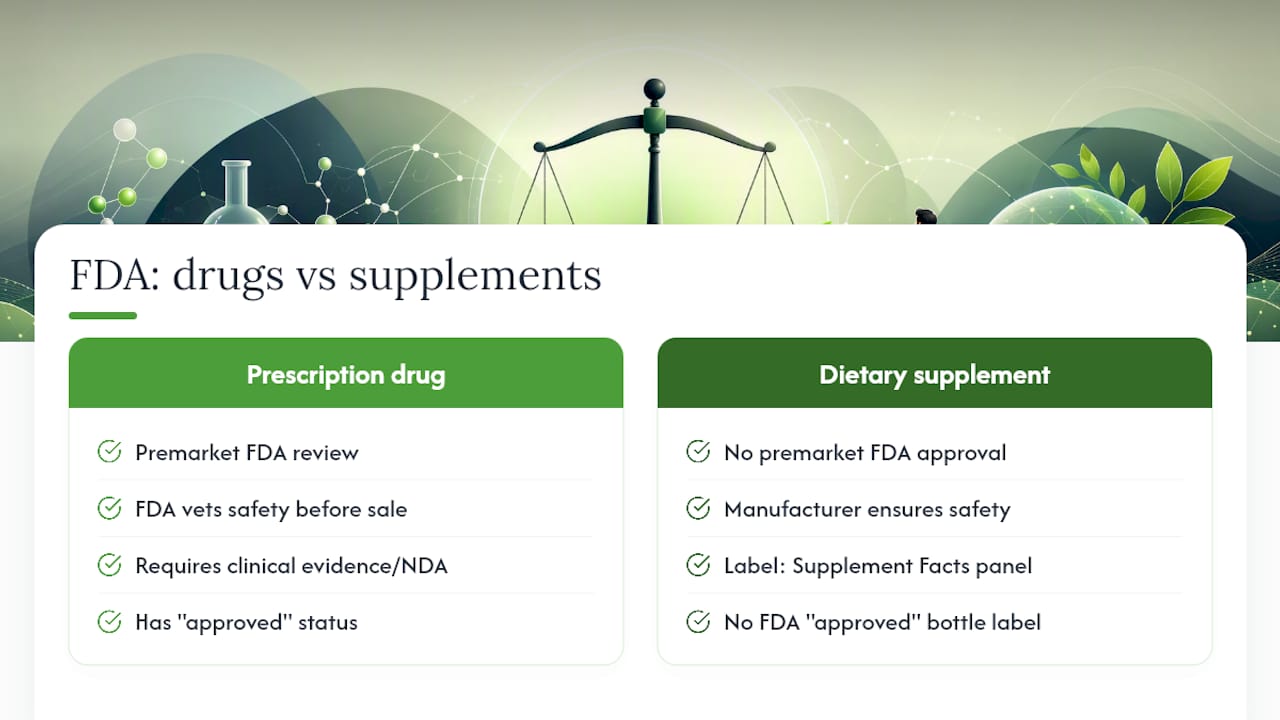 FDA: drugs vs supplements

Prescription drug

Premarket FDA review

FDA vets safety before sale

Requires clinical evidence/NDA

Has "approved" status

Dietary supplement

No premarket FDA approval

Manufacturer ensures safety

Label: Supplement Facts panel

No FDA "approved" bottle label